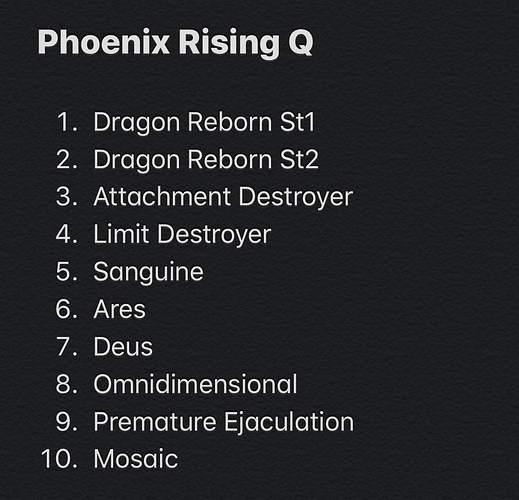 Phoenix Rising Q

1. Dragon Reborn St1
2. Dragon Reborn St2
3. Attachment Destroyer
4. Limit Destroyer
5. Sanguine
6. Ares
7. Deus
8. Omnidimensional
9. Premature Ejaculation
10. Mosaic